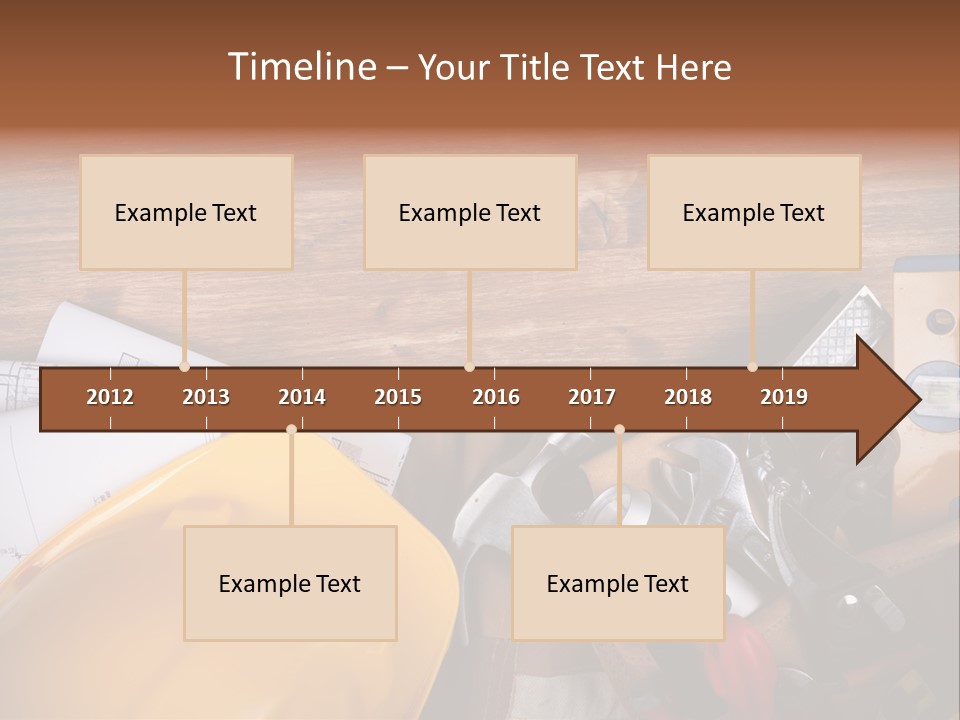 Timeline – Your Title Text Here

Example Text

Example Text

Example Text

2012 2013 2014 2015 2016 2017 2018 2019

Example Text

Example Text